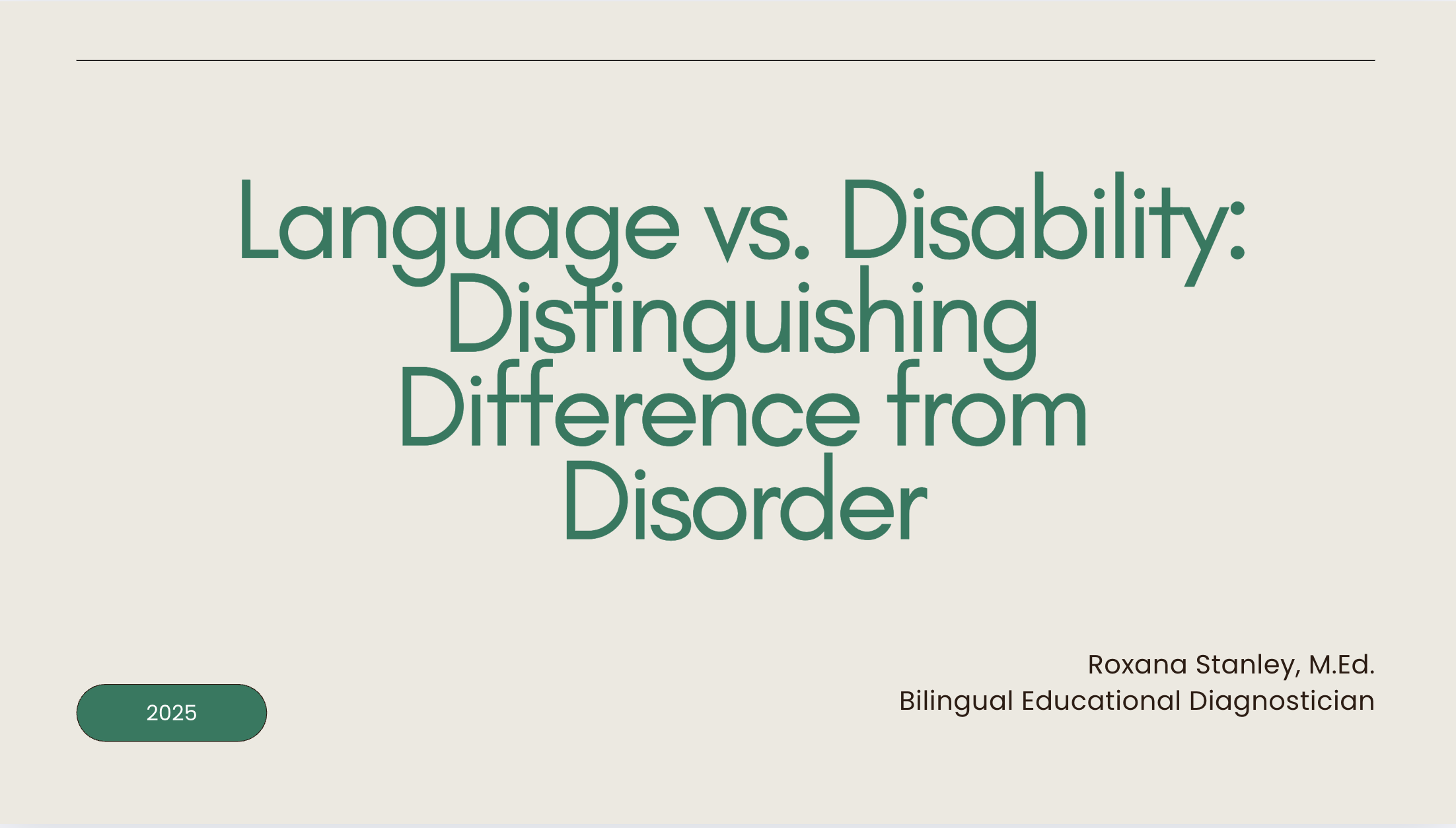 Language vs. Disability: Distinguishing Difference from Disorder

2025

Roxana Stanley, M.Ed.
Bilingual Educational Diagnostician